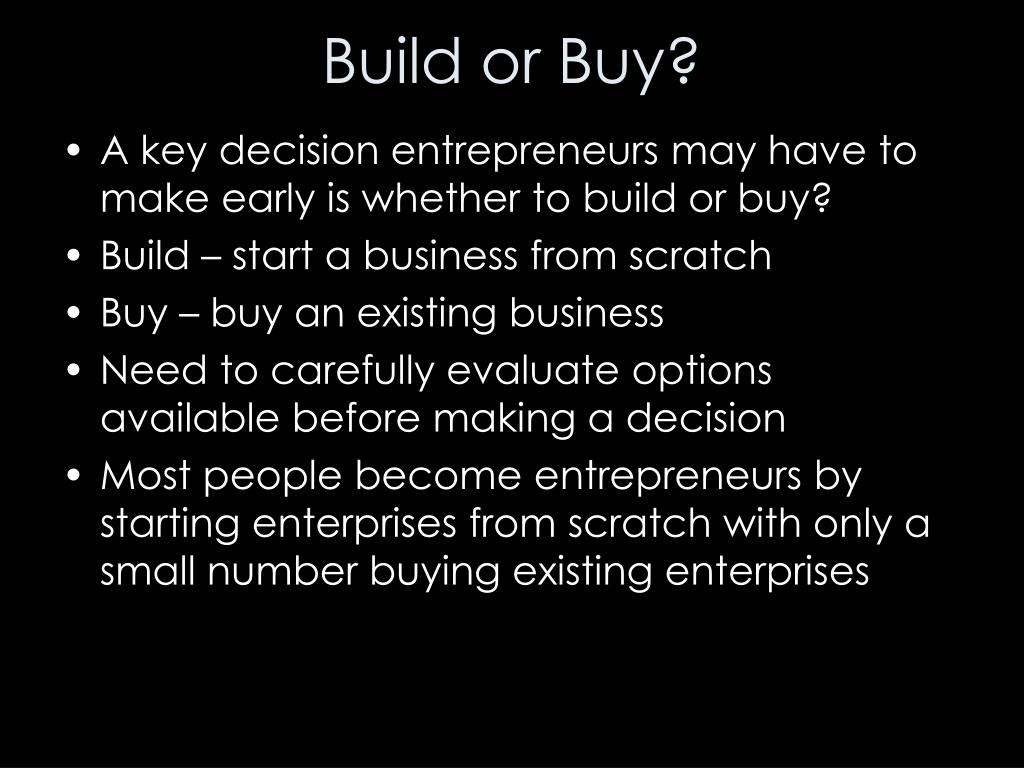 Build or Buy?

• A key decision entrepreneurs may have to make early is whether to build or buy?
• Build – start a business from scratch
• Buy – buy an existing business
• Need to carefully evaluate options available before making a decision
• Most people become entrepreneurs by starting enterprises from scratch with only a small number buying existing enterprises